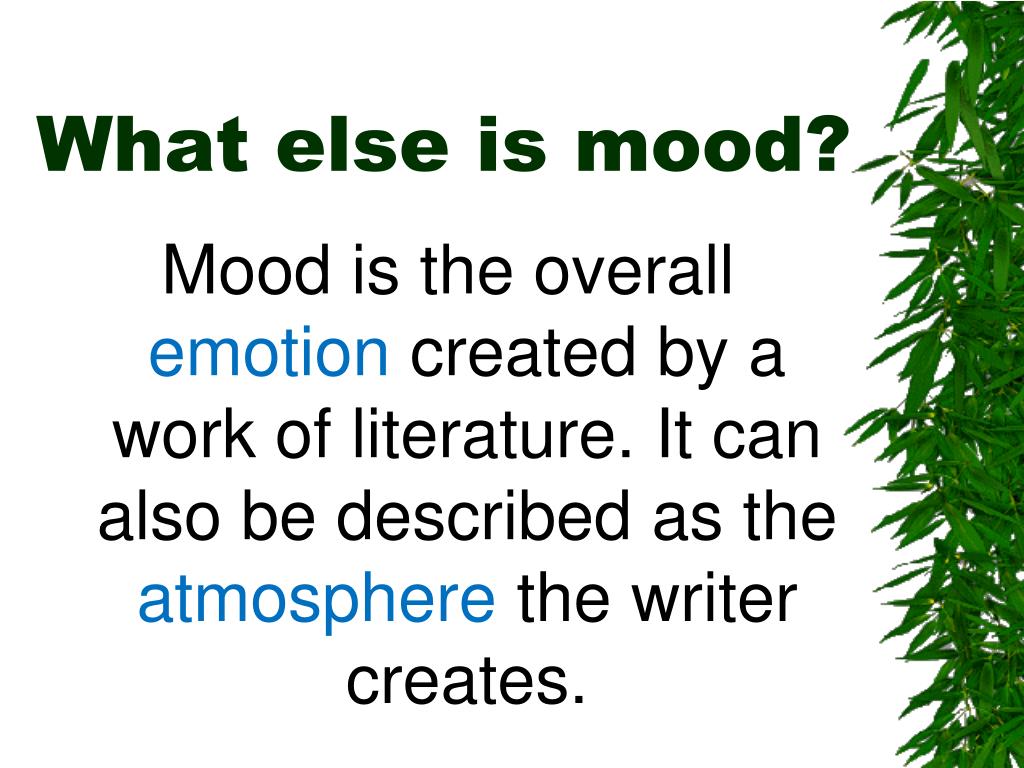 What else is mood?

Mood is the overall emotion created by a work of literature. It can also be described as the atmosphere the writer creates.